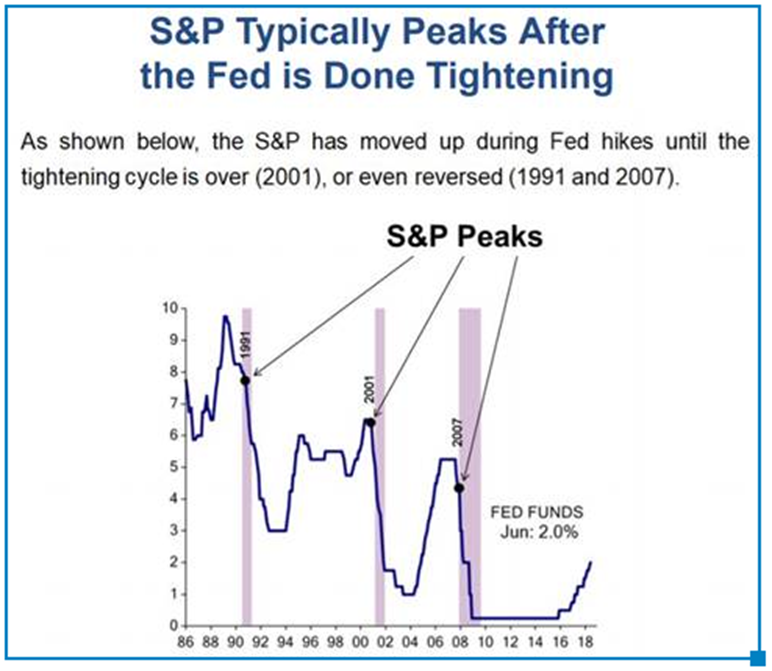 S&P Typically Peaks After the Fed is Done Tightening

As shown below, the S&P has moved up during Fed hikes until the tightening cycle is over (2001), or even reversed (1991 and 2007).

S&P Peaks

10
9
8
7
6
5
4
3
2
1
0

1991
2001
2007

FED FUNDS
Jun: 2.0%

86 88 90 92 94 96 98 00 02 04 06 08 10 12 14 16 18